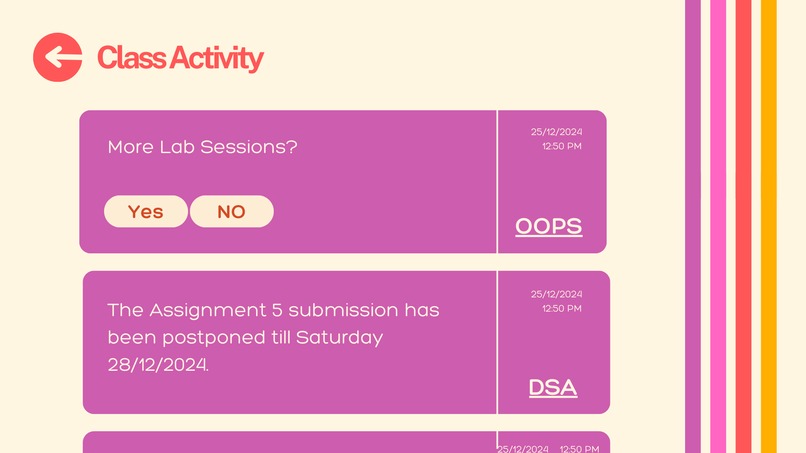 Class Activity

More Lab Sessions?

Yes NO

25/12/2024
12:50 PM

OOPS

The Assignment 5 submission has been postponed till Saturday 28/12/2024.

25/12/2024
12:50 PM

DSA

25/12/2024 12:50 PM